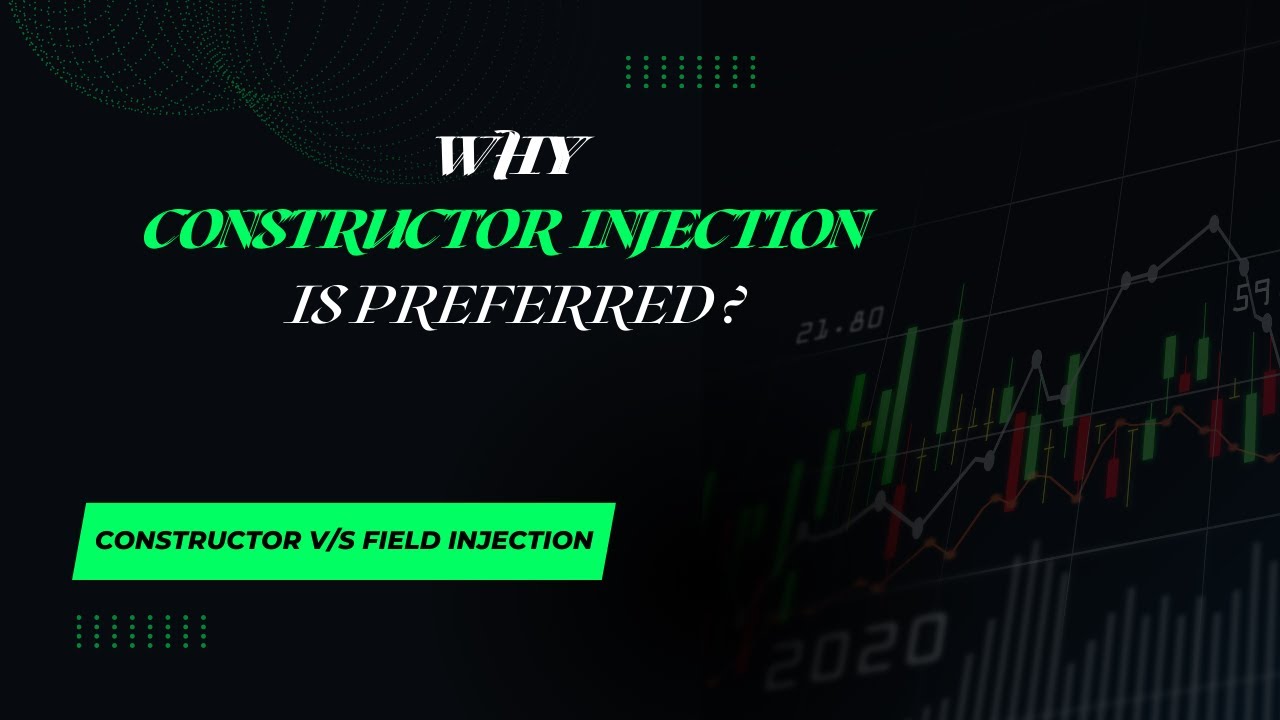 WHY
CONSTRUCTOR INJECTION
IS PREFERRED ?

CONSTRUCTOR V/S FIELD INJECTION

21.80

59

2020